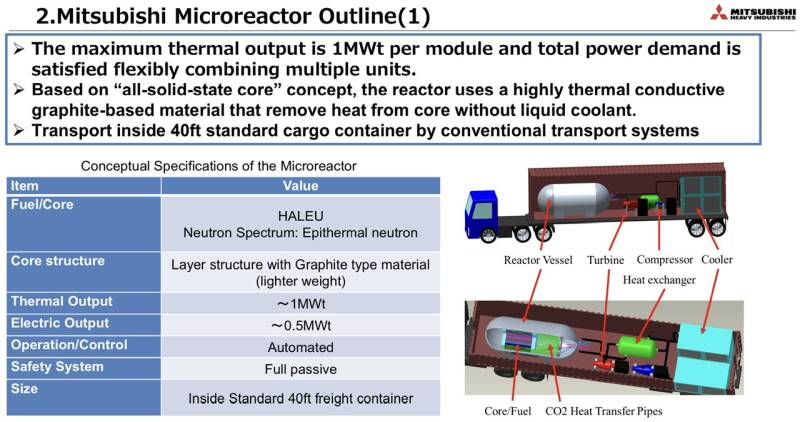 2.Mitsubishi Microreactor Outline(1)

MITSUBISHI HEAVY INDUSTRIES

➢ The maximum thermal output is 1MWt per module and total power demand is satisfied flexibly combining multiple units.
➢ Based on “all-solid-state core” concept, the reactor uses a highly thermal conductive graphite-based material that remove heat from core without liquid coolant.
➢ Transport inside 40ft standard cargo container by conventional transport systems

Conceptual Specifications of the Microreactor

| Item | Value |
|---|---|
| Fuel/Core | HALEU Neutron Spectrum: Epithermal neutron |
| Core structure | Layer structure with Graphite type material (lighter weight) |
| Thermal Output | ～1MWt |
| Electric Output | ～0.5MWt |
| Operation/Control | Automated |
| Safety System | Full passive |
| Size | Inside Standard 40ft freight container |

Reactor Vessel
Turbine
Compressor
Cooler
Heat exchanger
Core/Fuel
CO2 Heat Transfer Pipes